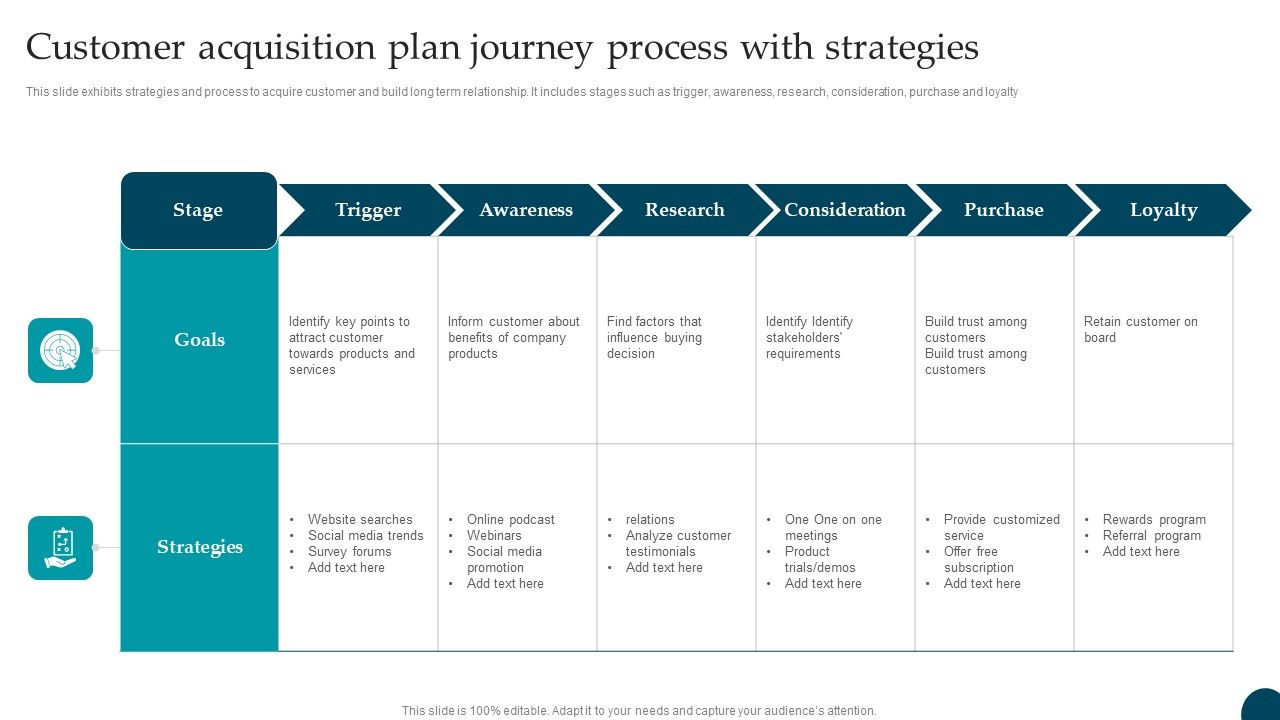 Customer acquisition plan journey process with strategies

This slide exhibits strategies and process to acquire customer and build long term relationship. It includes stages such as trigger, awareness, research, consideration, purchase and loyalty

| Stage | Trigger | Awareness | Research | Consideration | Purchase | Loyalty |
|---|---|---|---|---|---|---|
| Goals | Identify key points to attract customer towards products and services | Inform customer about benefits of company products | Find factors that influence buying decision | Identify Identify stakeholders' requirements | Build trust among customers Build trust among customers | Retain customer on board |
| Strategies | • Website searches • Social media trends • Survey forums • Add text here | • Online podcast • Webinars • Social media promotion • Add text here | • relations • Analyze customer testimonials • Add text here | • One One on one meetings • Product trials/demos • Add text here | • Provide customized service • Offer free subscription • Add text here | • Rewards program • Referral program • Add text here |

This slide is 100% editable. Adapt it to your needs and capture your audience's attention.